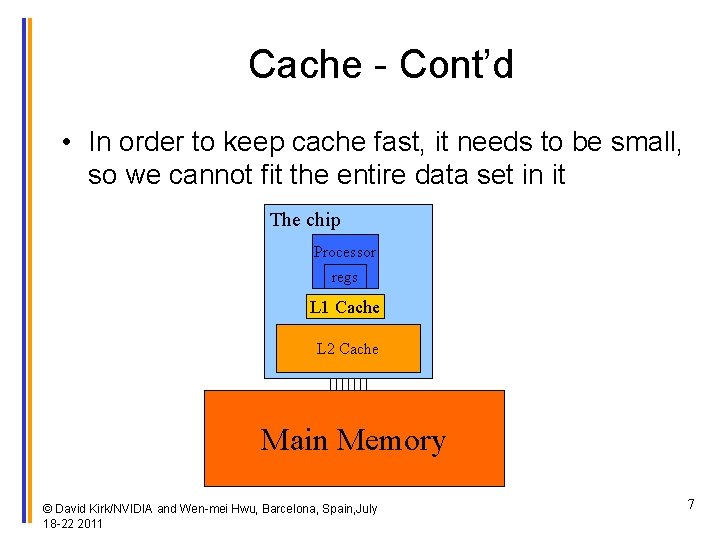 Cache - Cont'd

• In order to keep cache fast, it needs to be small, so we cannot fit the entire data set in it

The chip

Processor

regs

L1 Cache

L2 Cache

Main Memory

© David Kirk/NVIDIA and Wen-mei Hwu, Barcelona, Spain,July 18-22 2011

7